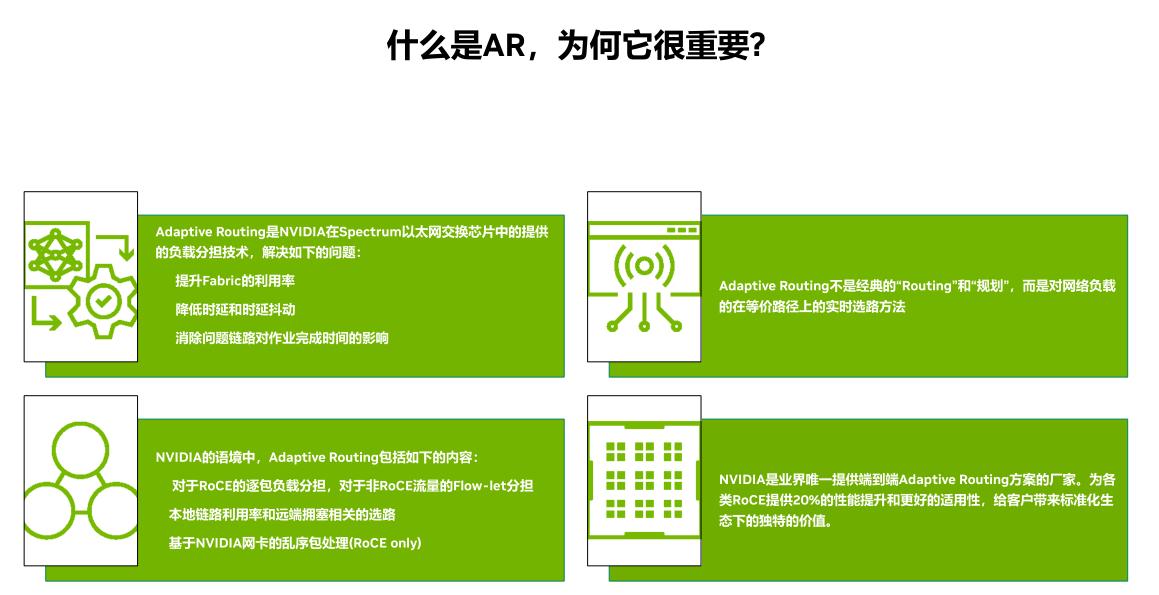 什么是AR，为何它很重要？

Adaptive Routing是NVIDIA在Spectrum以太网交换芯片中的提供的负载分担技术，解决如下的问题：

提升Fabric的利用率

降低时延和时延抖动

消除问题链路对作业完成时间的影响

Adaptive Routing不是经典的“Routing”和“规划”，而是对网络负载的在等价路径上的实时选路方法

NVIDIA的语境中，Adaptive Routing包括如下的内容：

对于RoCE的逐包负载分担，对于非RoCE流量的Flow-let分担

本地链路利用率和远端拥塞相关的选路

基于NVIDIA网卡的乱序包处理(RoCE only)

NVIDIA是业界唯一提供端到端Adaptive Routing方案的厂家。为各类RoCE提供20%的性能提升和更好的适用性，给客户带来标准化生态下的独特的价值。